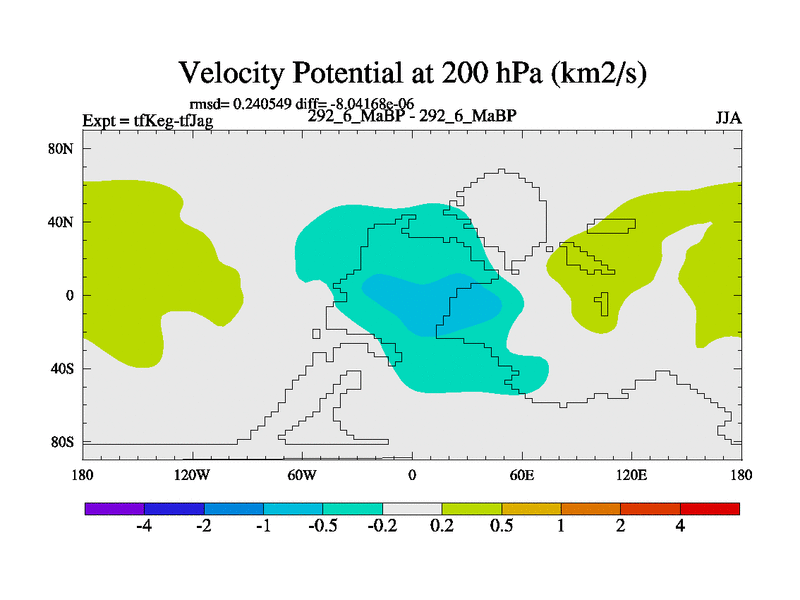 Velocity Potential at 200 hPa (km2/s)

rmsd= 0.240549 diff= -8.04168e-06

Expt = tfKeg-tfJag

292_6_MaBP - 292_6_MaBP

JJA

80N

40N

0

40S

80S

180

120W

60W

0

60E

120E

180

-4

-2

-1

-0.5

-0.2

0.2

0.5

1

2

4